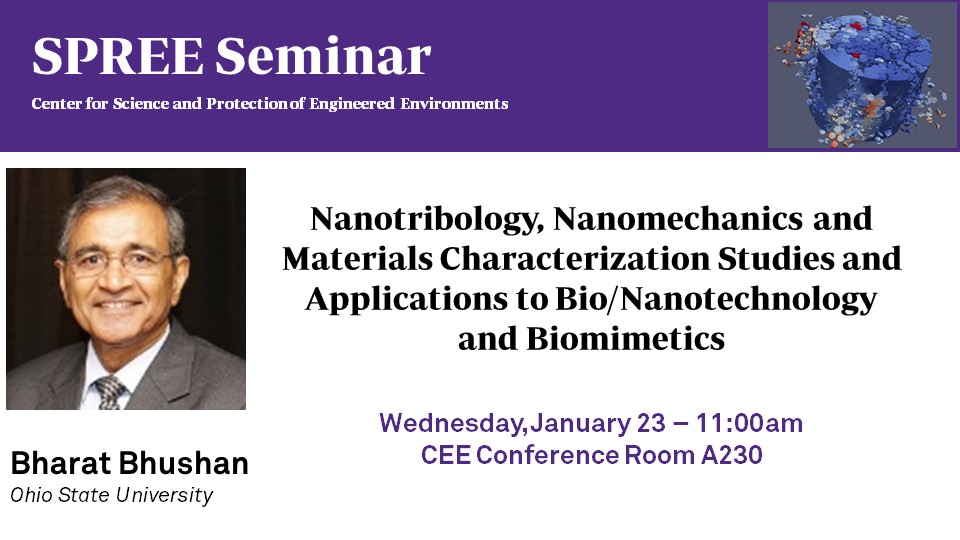 SPREE Seminar
Center for Science and Protection of Engineered Environments

Nanotribology, Nanomechanics and Materials Characterization Studies and Applications to Bio/Nanotechnology and Biomimetics

Wednesday, January 23 – 11:00am
CEE Conference Room A230

Bharat Bhushan
Ohio State University